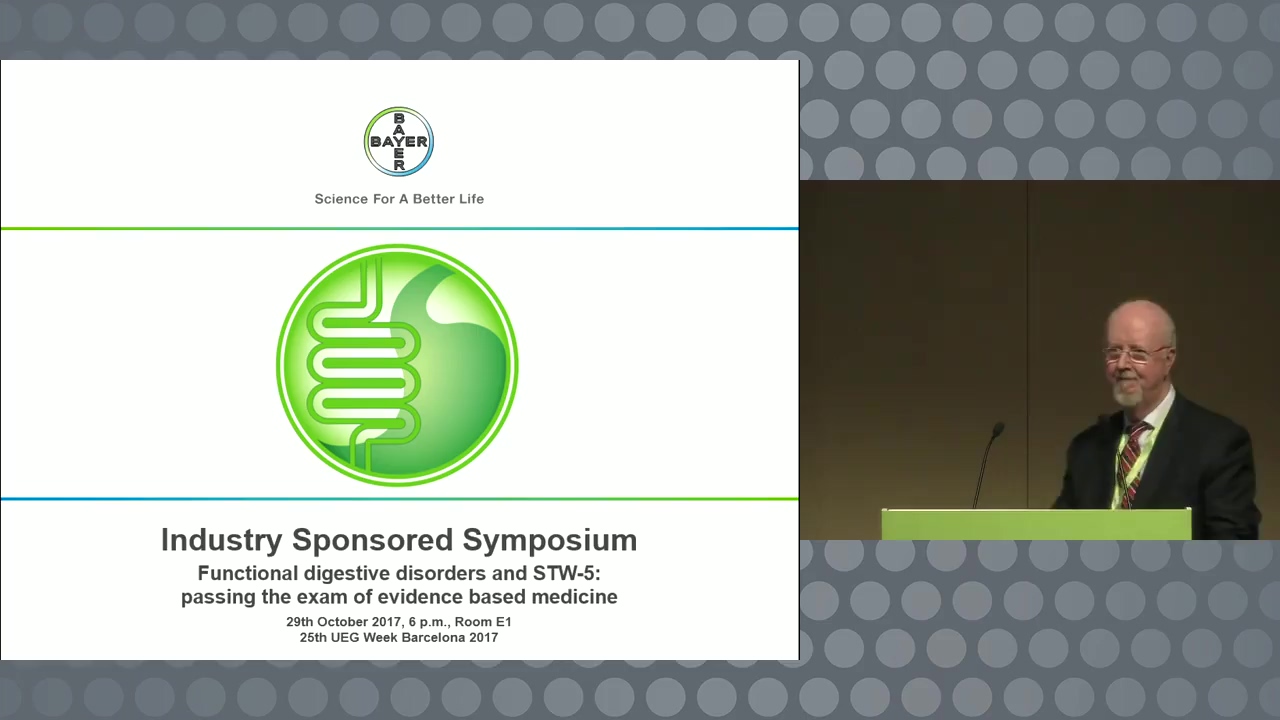 BAYER

Science For A Better Life

Industry Sponsored Symposium

Functional digestive disorders and STW-5: passing the exam of evidence based medicine

29th October 2017, 6 p.m., Room E1
25th UEG Week Barcelona 2017